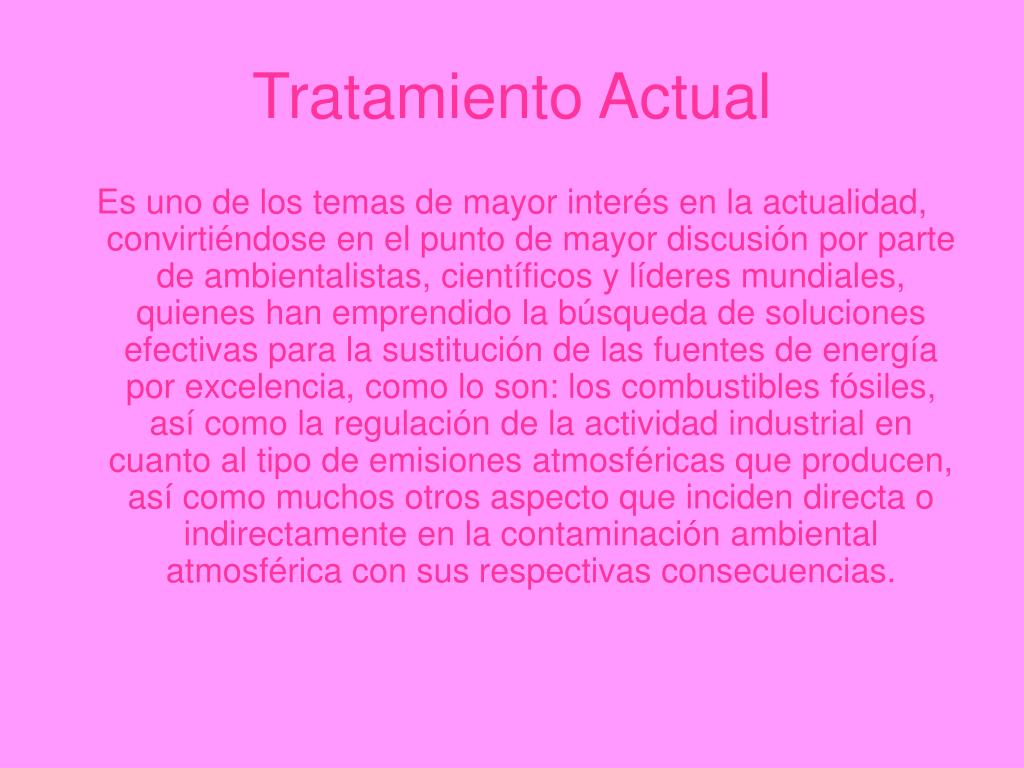 Tratamiento Actual

Es uno de los temas de mayor interés en la actualidad, convirtiéndose en el punto de mayor discusión por parte de ambientalistas, científicos y líderes mundiales, quienes han emprendido la búsqueda de soluciones efectivas para la sustitución de las fuentes de energía por excelencia, como lo son: los combustibles fósiles, así como la regulación de la actividad industrial en cuanto al tipo de emisiones atmosféricas que producen, así como muchos otros aspecto que inciden directa o indirectamente en la contaminación ambiental atmosférica con sus respectivas consecuencias.